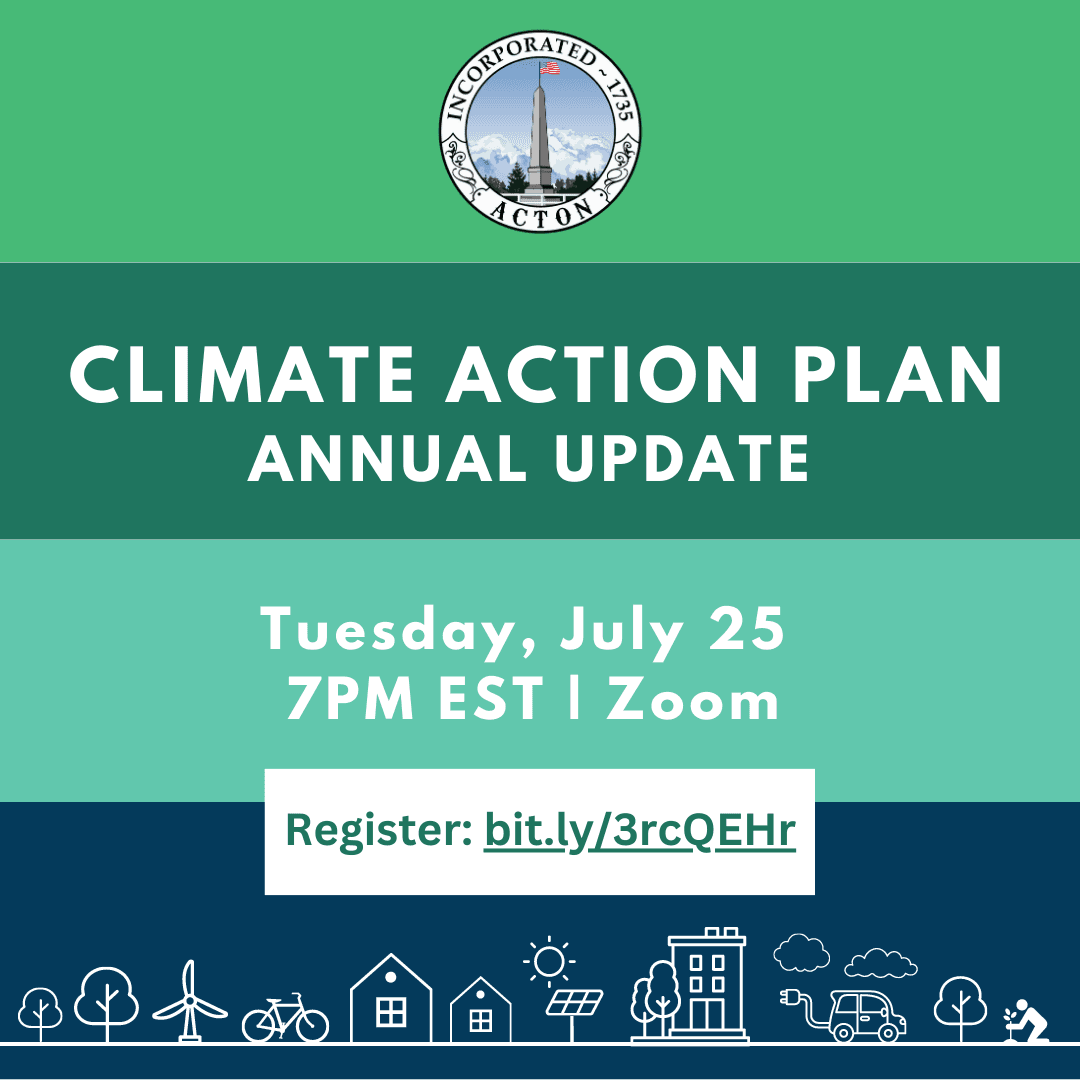 INCORPORATED ~ 1735
ACTON

CLIMATE ACTION PLAN
ANNUAL UPDATE

Tuesday, July 25
7PM EST | Zoom

Register: bit.ly/3rcQEHr